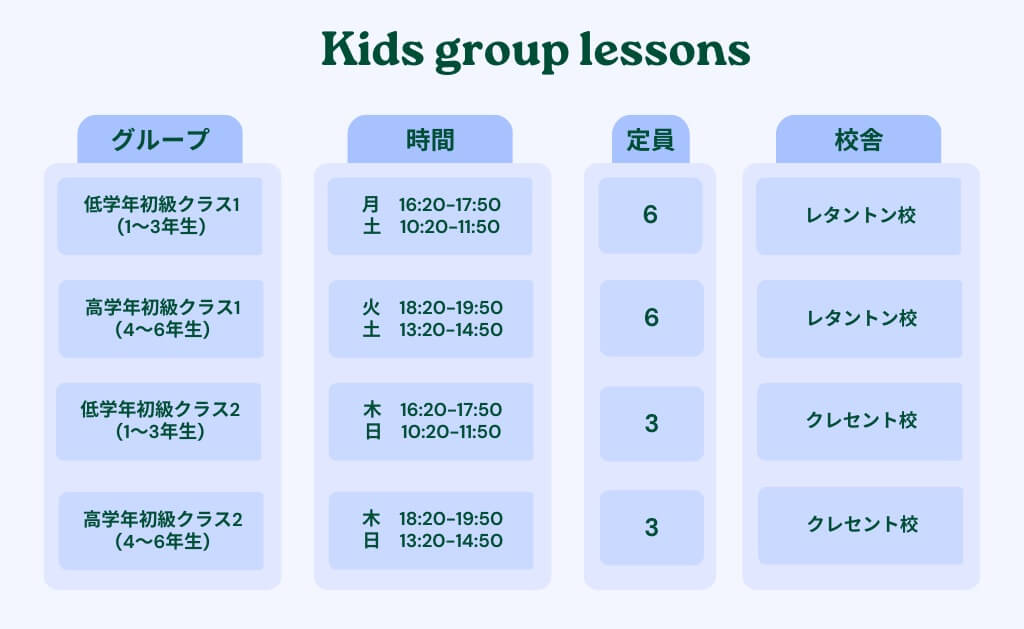 Kids group lessons

| グループ | 時間 | 定員 | 校舎 |
|---|---|---|---|
| 低学年初級クラス1 (1〜3年生) | 月 16:20-17:50 土 10:20-11:50 | 6 | レタントン校 |
| 高学年初級クラス1 (4〜6年生) | 火 18:20-19:50 土 13:20-14:50 | 6 | レタントン校 |
| 低学年初級クラス2 (1〜3年生) | 木 16:20-17:50 日 10:20-11:50 | 3 | クレセント校 |
| 高学年初級クラス2 (4〜6年生) | 木 18:20-19:50 日 13:20-14:50 | 3 | クレセント校 |